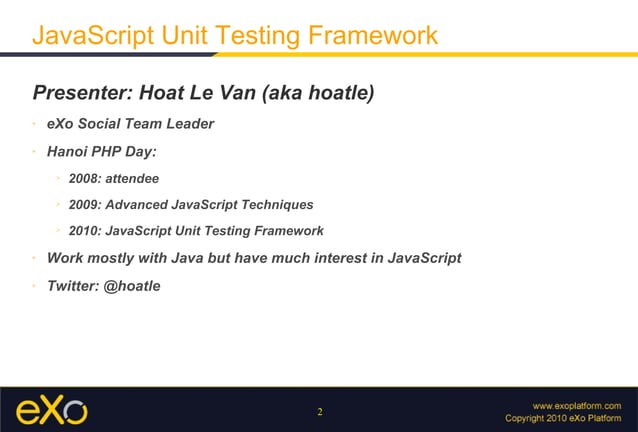 JavaScript Unit Testing Framework

Presenter: Hoat Le Van (aka hoatle)

- eXo Social Team Leader
- Hanoi PHP Day:
  - 2008: attendee
  - 2009: Advanced JavaScript Techniques
  - 2010: JavaScript Unit Testing Framework
- Work mostly with Java but have much interest in JavaScript
- Twitter: @hoatle

eXo

2

www.exoplatform.com
Copyright 2010 eXo Platform